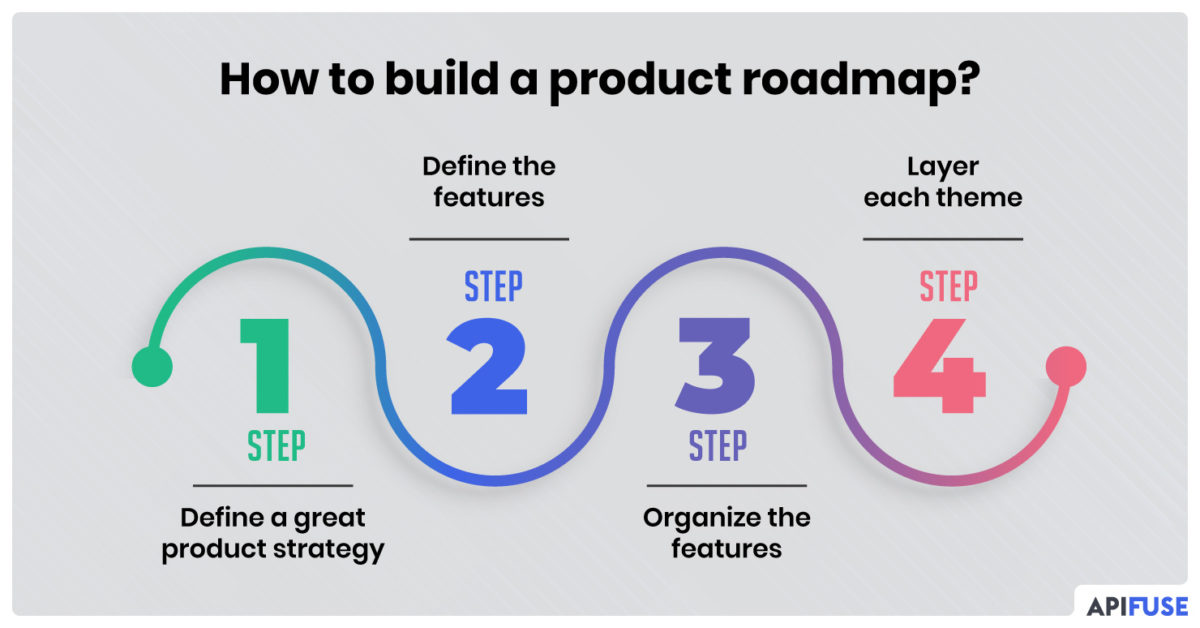 How to build a product roadmap?

1
STEP
Define a great product strategy

Define the features
STEP
2

3
STEP
Organize the features

Layer each theme
STEP
4

APIFUSE